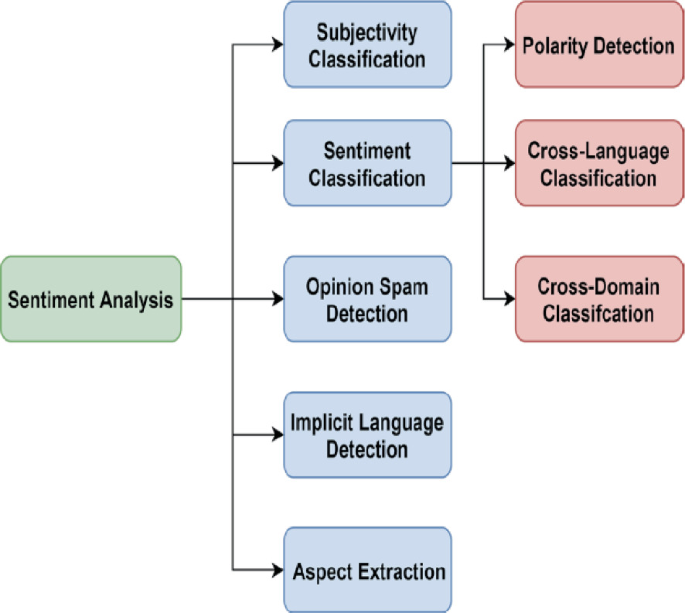 Sentiment Analysis

Subjectivity Classification

Sentiment Classification

Opinion Spam Detection

Implicit Language Detection

Aspect Extraction

Polarity Detection

Cross-Language Classification

Cross-Domain Classifcation